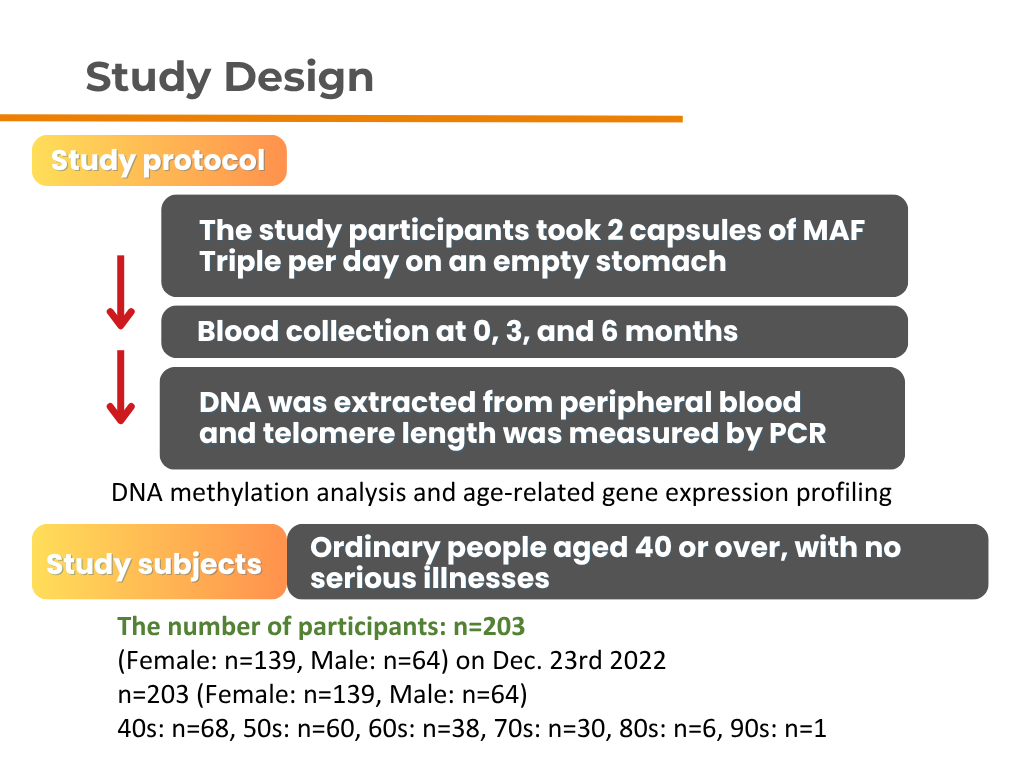 Study Design

Study protocol

The study participants took 2 capsules of MAF Triple per day on an empty stomach

Blood collection at 0, 3, and 6 months

DNA was extracted from peripheral blood and telomere length was measured by PCR

DNA methylation analysis and age-related gene expression profiling

Study subjects

Ordinary people aged 40 or over, with no serious illnesses

The number of participants: n=203
(Female: n=139, Male: n=64) on Dec. 23rd 2022
n=203 (Female: n=139, Male: n=64)
40s: n=68, 50s: n=60, 60s: n=38, 70s: n=30, 80s: n=6, 90s: n=1